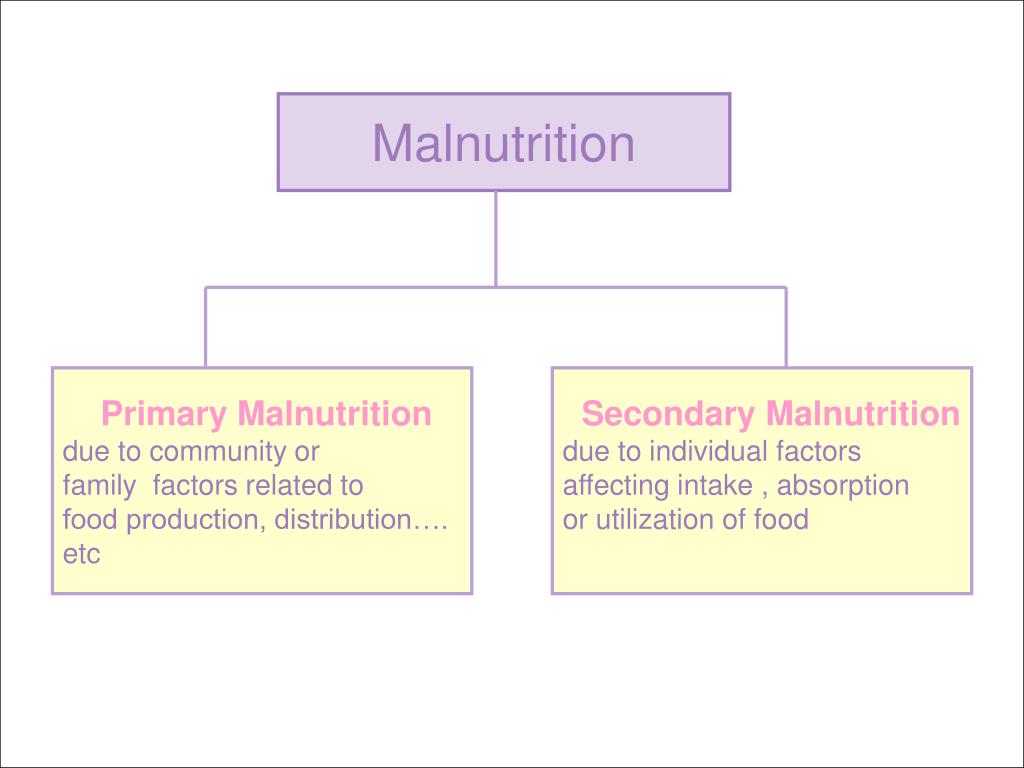 Malnutrition

Primary Malnutrition
due to community or family factors related to food production, distribution…. etc

Secondary Malnutrition
due to individual factors affecting intake , absorption or utilization of food